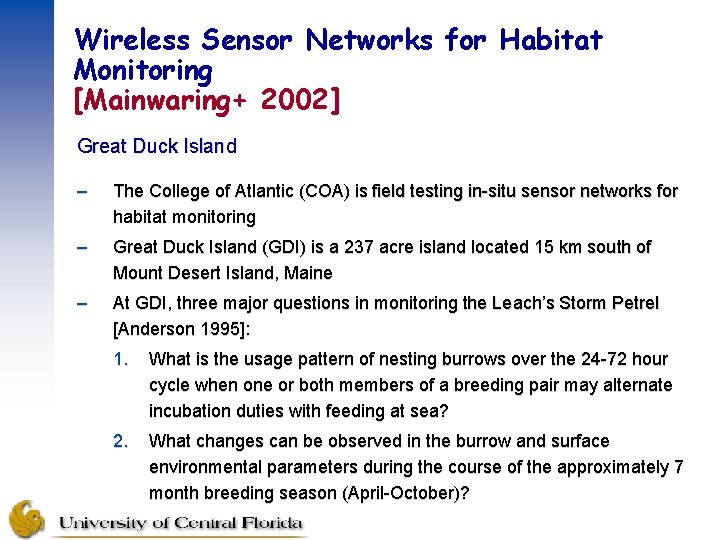 Wireless Sensor Networks for Habitat Monitoring
[Mainwaring+ 2002]

Great Duck Island

– The College of Atlantic (COA) is field testing in-situ sensor networks for habitat monitoring

– Great Duck Island (GDI) is a 237 acre island located 15 km south of Mount Desert Island, Maine

– At GDI, three major questions in monitoring the Leach's Storm Petrel [Anderson 1995]:

1. What is the usage pattern of nesting burrows over the 24-72 hour cycle when one or both members of a breeding pair may alternate incubation duties with feeding at sea?

2. What changes can be observed in the burrow and surface environmental parameters during the course of the approximately 7 month breeding season (April-October)?

University of Central Florida